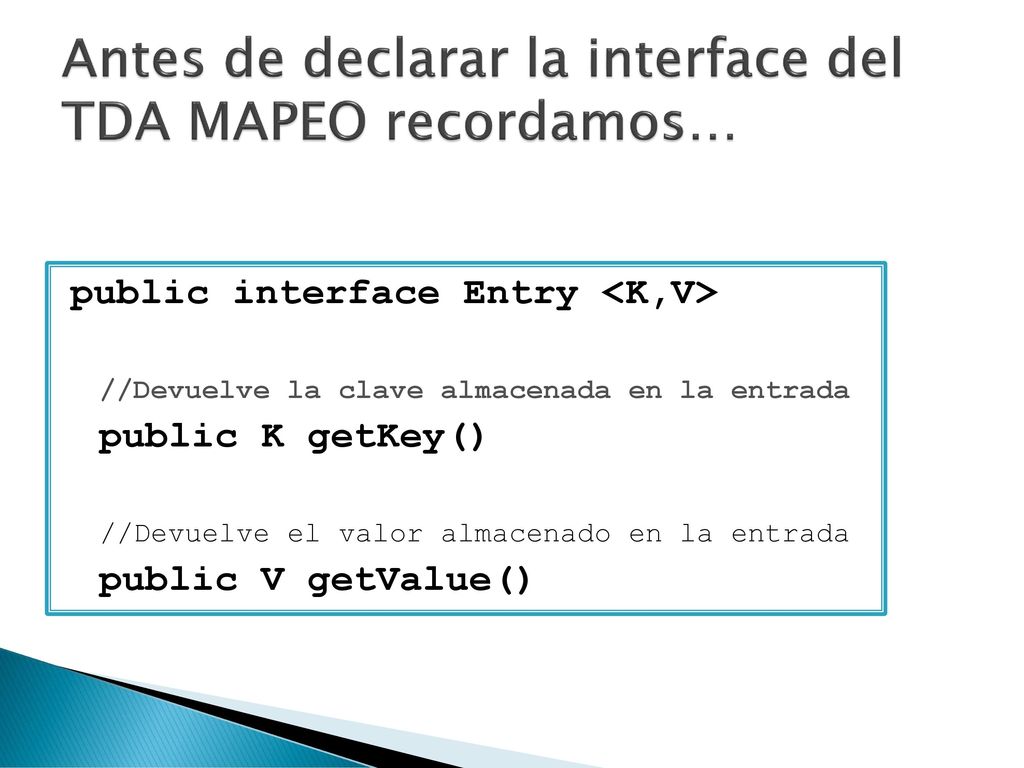 Antes de declarar la interface del TDA MAPEO recordamos…

public interface Entry <K,V>

//Devuelve la clave almacenada en la entrada
public K getKey()

//Devuelve el valor almacenado en la entrada
public V getValue()